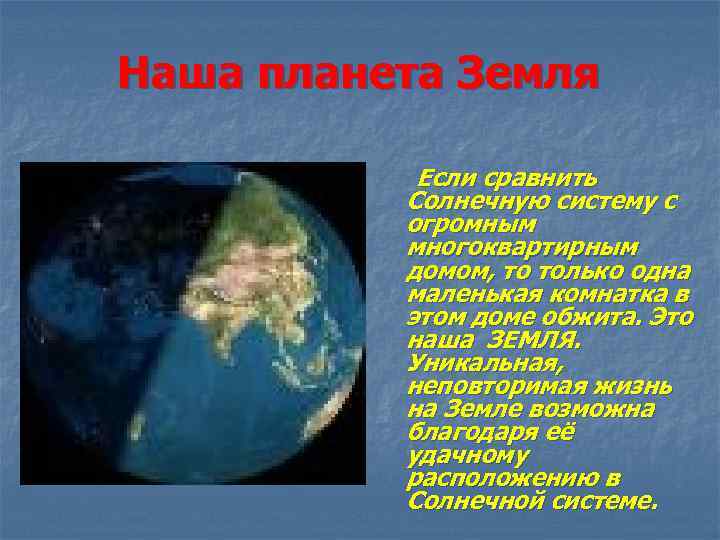 Наша планета Земля

Если сравнить Солнечную систему с огромным многоквартирным домом, то только одна маленькая комнатка в этом доме обжита. Это наша ЗЕМЛЯ. Уникальная, неповторимая жизнь на Земле возможна благодаря её удачному расположению в Солнечной системе.